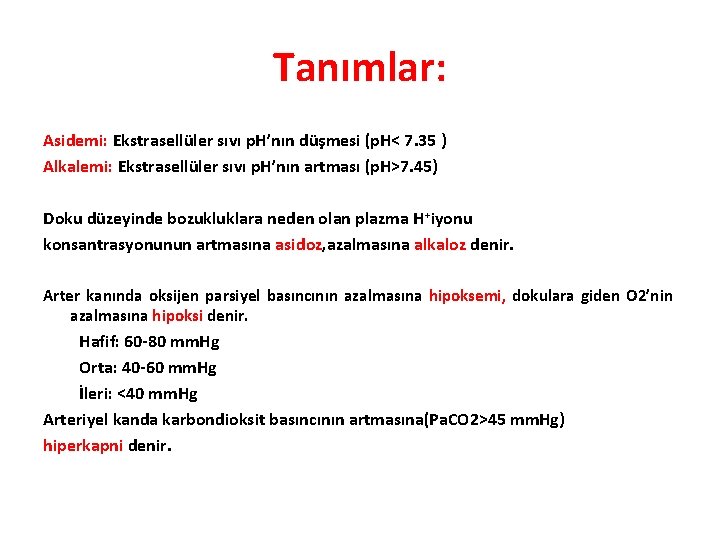 Tanımlar:

Asidemi: Ekstrasellüler sıvı pH'nın düşmesi (pH< 7.35 )
Alkalemi: Ekstrasellüler sıvı pH'nın artması (pH>7.45)

Doku düzeyinde bozukluklara neden olan plazma $H^+$iyonu konsantrasyonunun artmasına asidoz,azalmasına alkaloz denir.

Arter kanında oksijen parsiyel basıncının azalmasına hipoksemi, dokulara giden O2'nin azalmasına hipoksi denir.
Hafif: 60-80 mmHg
Orta: 40-60 mmHg
İleri: <40 mmHg
Arteriyel kanda karbondioksit basıncının artmasına(PaCO2>45 mmHg) hiperkapni denir.